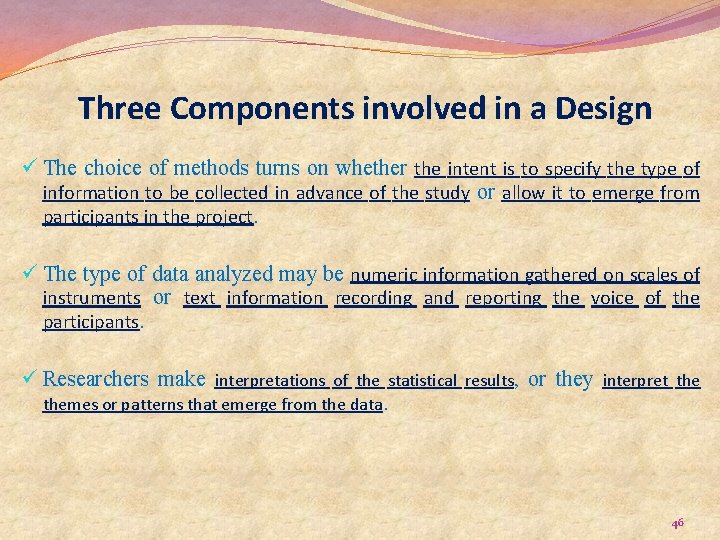 Three Components involved in a Design

✓ The choice of methods turns on whether the intent is to specify the type of information to be collected in advance of the study or allow it to emerge from participants in the project.

✓ The type of data analyzed may be numeric information gathered on scales of instruments or text information recording and reporting the voice of the participants.

✓ Researchers make interpretations of the statistical results, or they interpret the themes or patterns that emerge from the data.

46